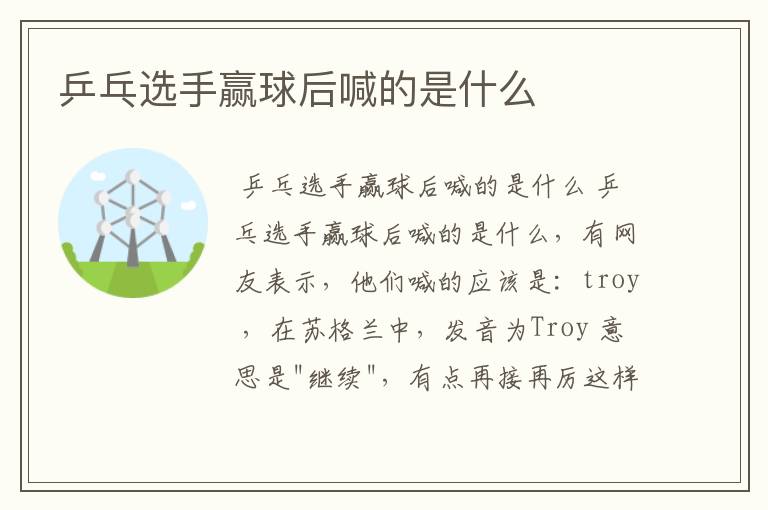 乒乓选手赢球后喊的是什么

乒乓选手赢球后喊的是什么 乒乓选手赢球后喊的是什么，有网友表示，他们喊的应该是：troy，在苏格兰中，发音为Troy 意思是"继续"，有点再接再厉这样